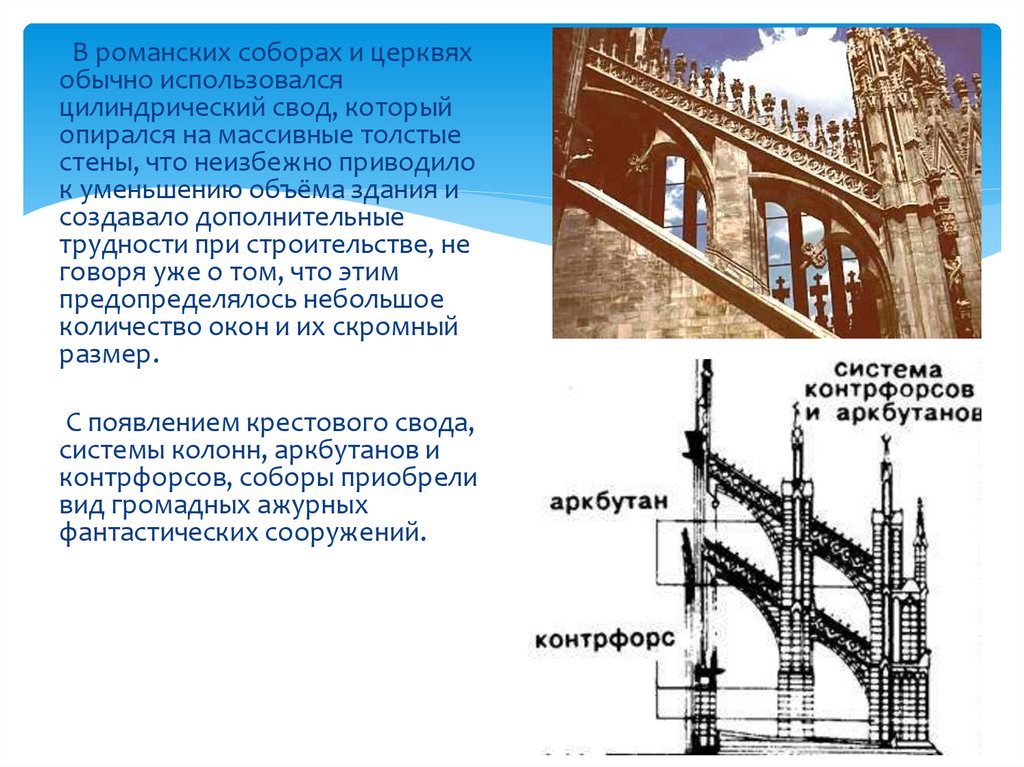 В романских соборах и церквях обычно использовался цилиндрический свод, который опирался на массивные толстые стены, что неизбежно приводило к уменьшению объёма здания и создавало дополнительные трудности при строительстве, не говоря уже о том, что этим предопределялось небольшое количество окон и их скромный размер.

С появлением крестового свода, системы колонн, аркбутанов и контрфорсов, соборы приобрели вид громадных ажурных фантастических сооружений.

система контрфорсов и аркбутанов

аркбутан

контрфорс